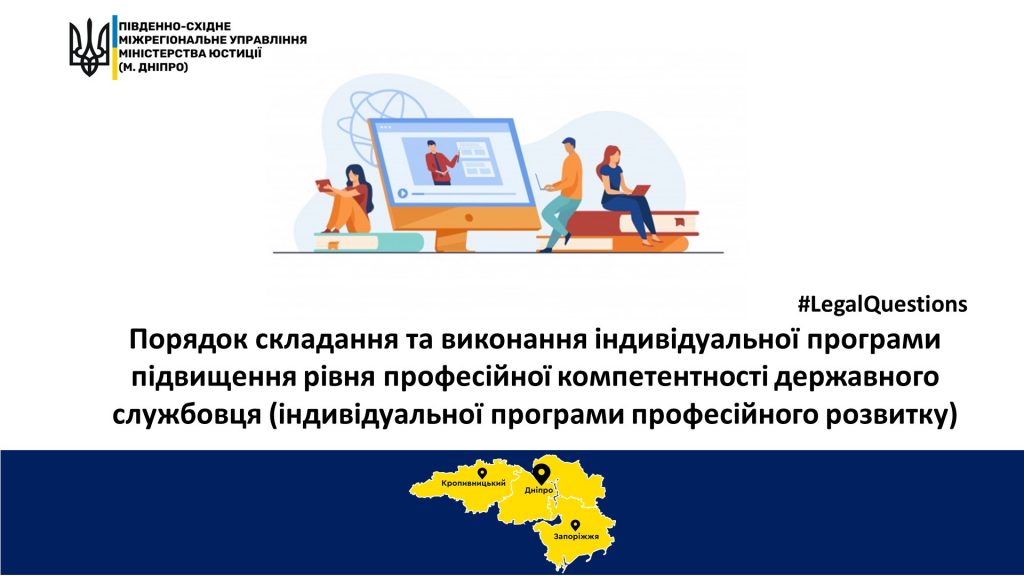 ПІВДЕННО-СХІДНЕ МІЖРЕГІОНАЛЬНЕ УПРАВЛІННЯ МІНІСТЕРСТВА ЮСТИЦІЇ (М. ДНІПРО)

#LegalQuestions

Порядок складання та виконання індивідуальної програми підвищення рівня професійної компетентності державного службовця (індивідуальної програми професійного розвитку)

Кропивницький
Дніпро
Запоріжжя